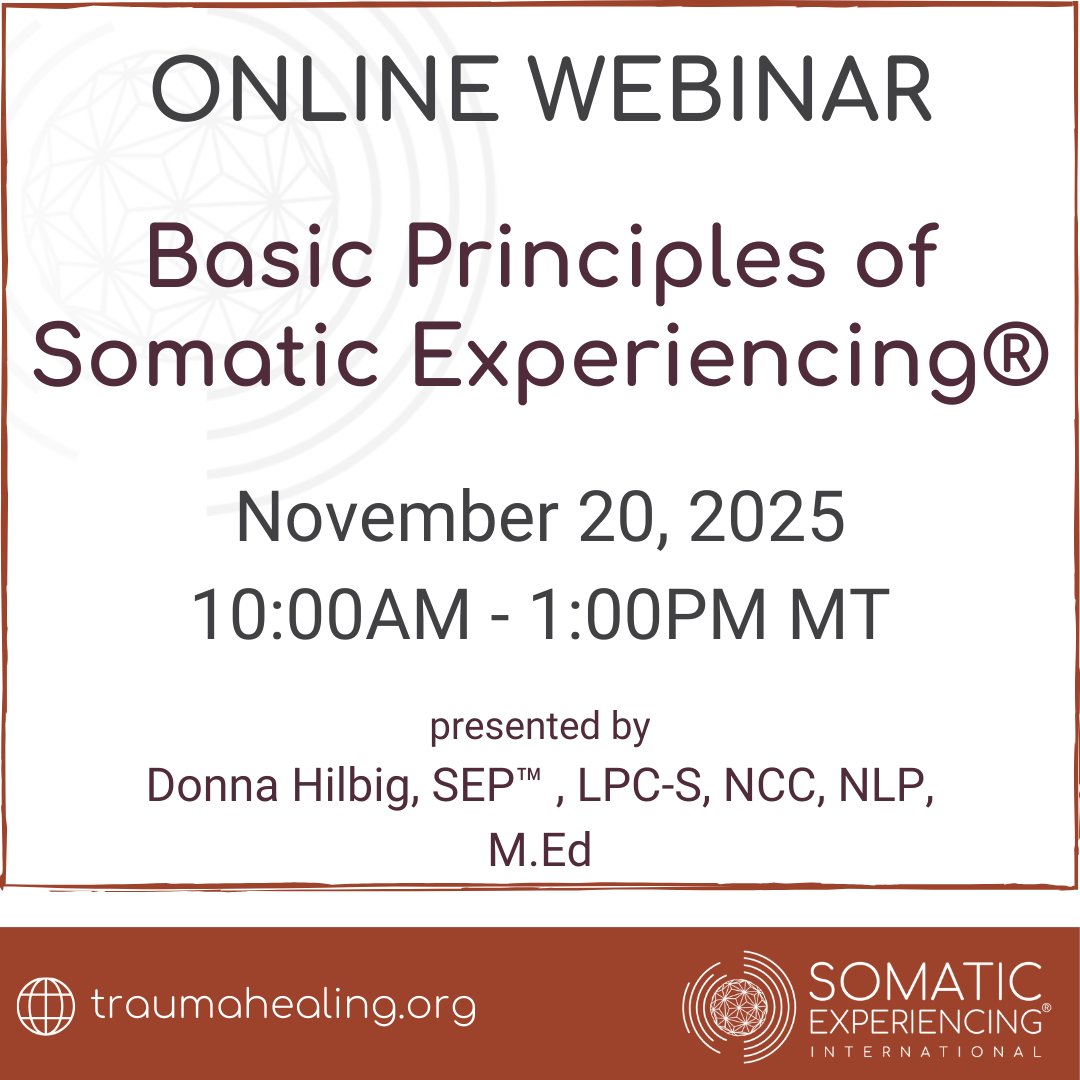 ONLINE WEBINAR

Basic Principles of Somatic Experiencing®

November 20, 2025
10:00AM - 1:00PM MT

presented by
Donna Hilbig, SEP™ , LPC-S, NCC, NLP, M.Ed

traumahealing.org

SOMATIC EXPERIENCING® INTERNATIONAL